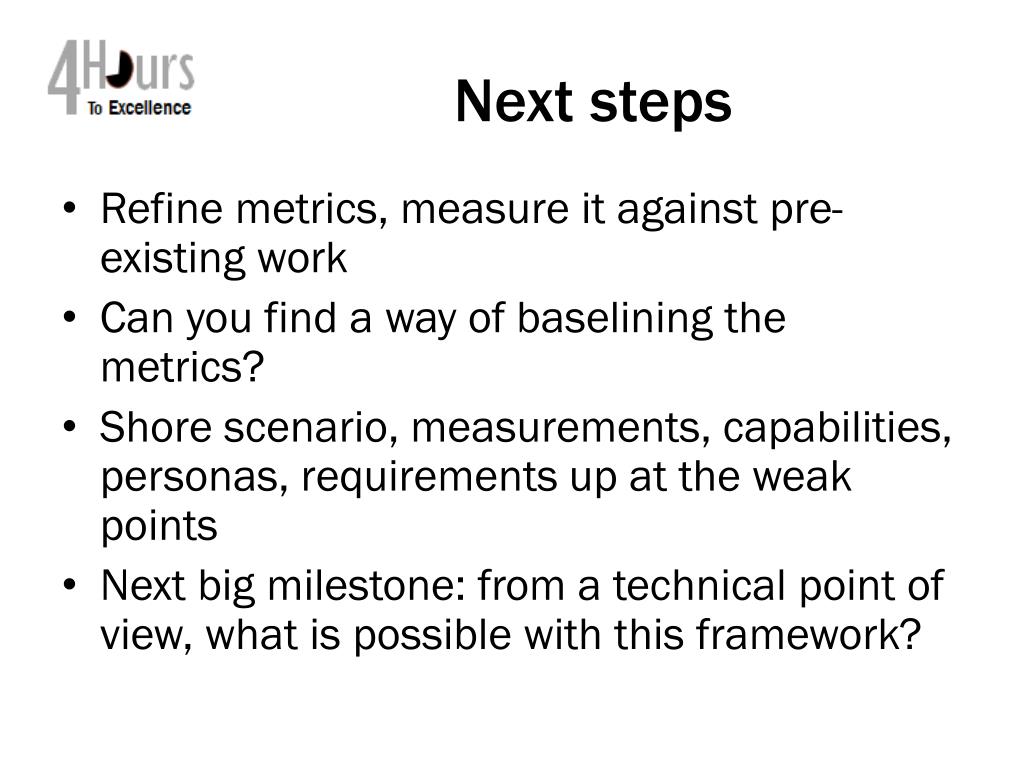 4Hours
To Excellence

Next steps

• Refine metrics, measure it against pre-existing work
• Can you find a way of baselining the metrics?
• Shore scenario, measurements, capabilities, personas, requirements up at the weak points
• Next big milestone: from a technical point of view, what is possible with this framework?